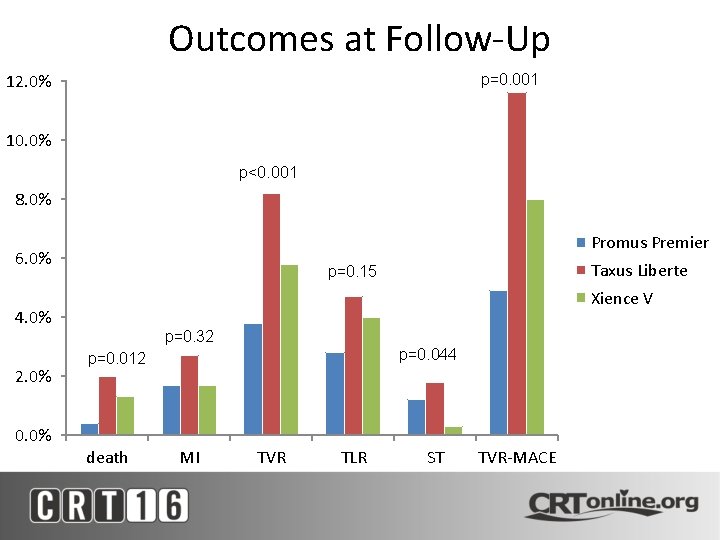 Outcomes at Follow-Up

12.0%
10.0%
8.0%
6.0%
4.0%
2.0%
0.0%

p=0.012
p=0.32
p<0.001
p=0.15
p=0.044
p=0.001

death
MI
TVR
TLR
ST
TVR-MACE

Promus Premier
Taxus Liberte
Xience V

CRT16

CRTonline.org